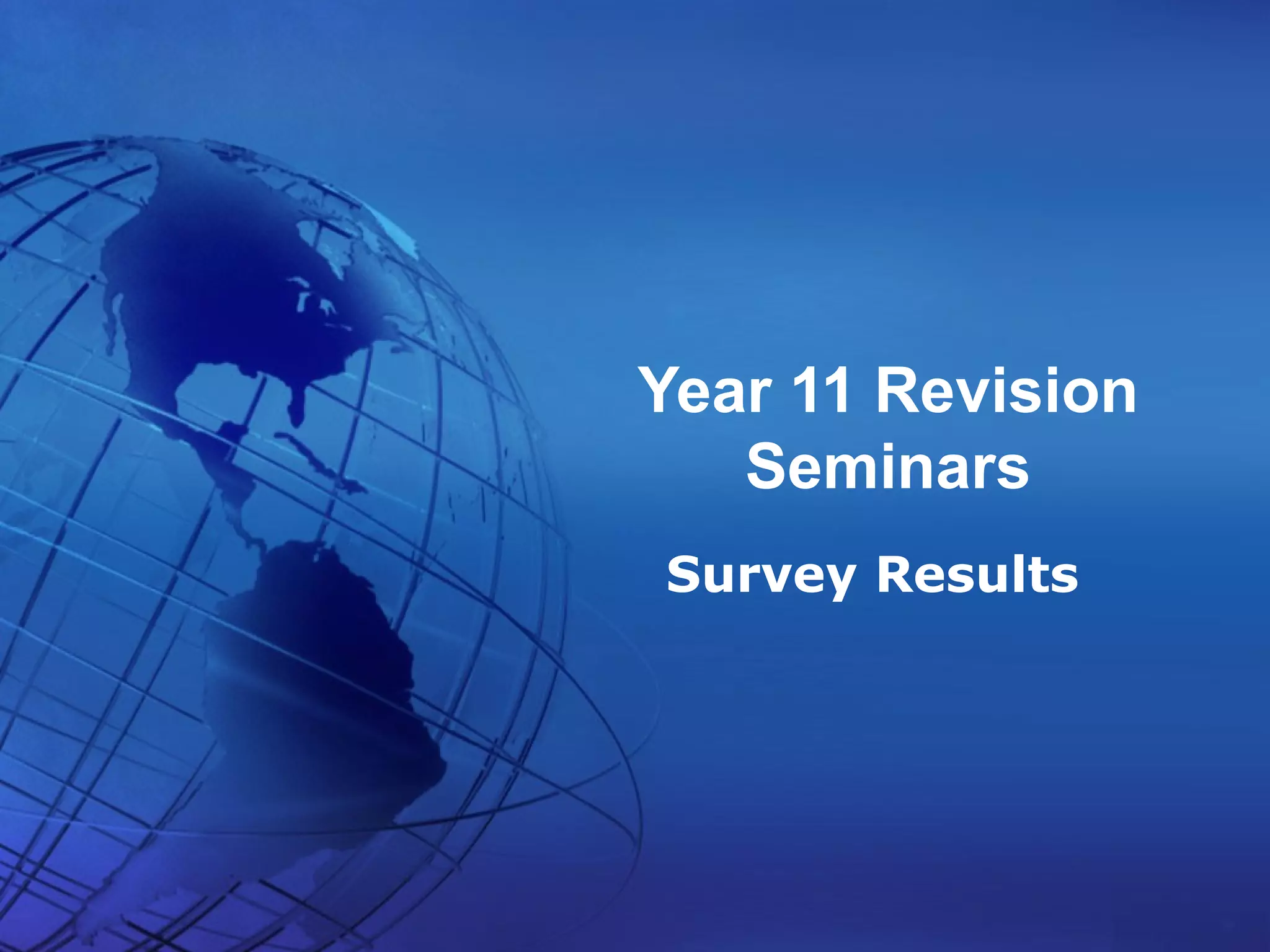 Year 11 Revision Seminars

Survey Results